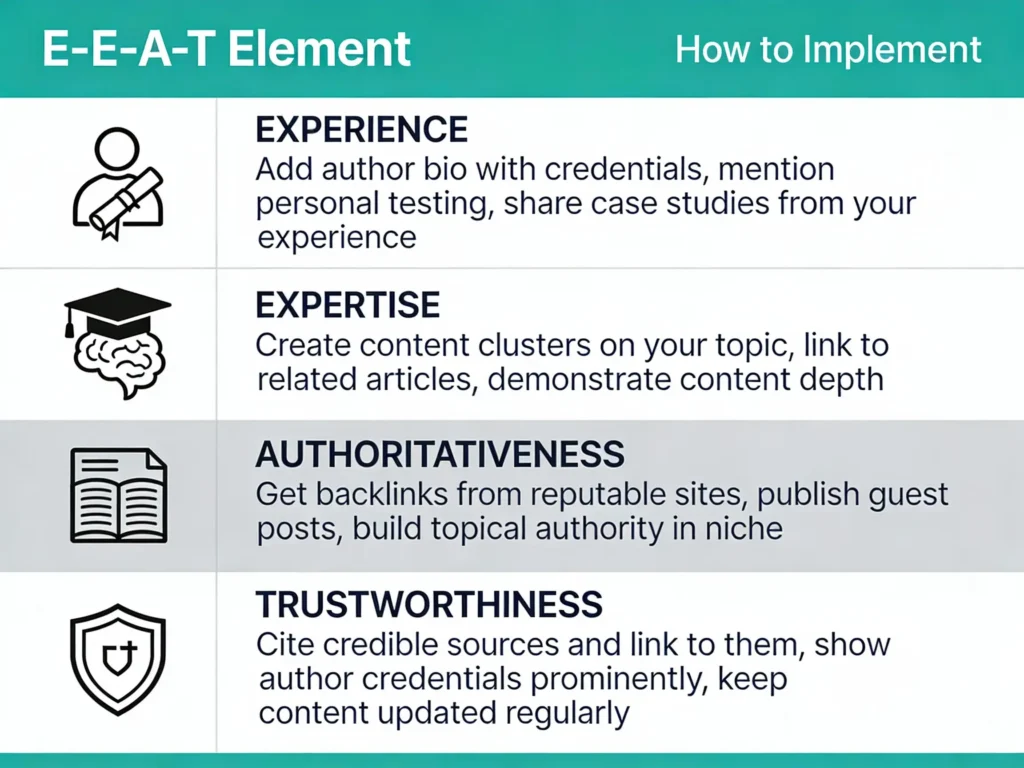 | E-E-A-T Element | How to Implement |
|---|---|
| | **EXPERIENCE** Add author bio with credentials, mention personal testing, share case studies from your experience |
| | **EXPERTISE** Create content clusters on your topic, link to related articles, demonstrate content depth |
| | **AUTHORITATIVENESS** Get backlinks from reputable sites, publish guest posts, build topical authority in niche |
| | **TRUSTWORTHINESS** Cite credible sources and link to them, show author credentials prominently, keep content updated regularly |